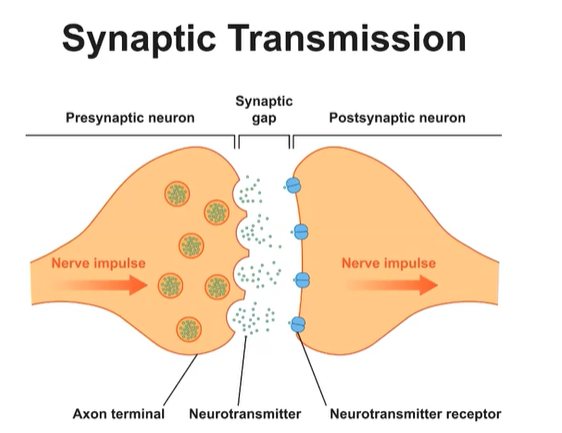 Synaptic Transmission

Presynaptic neuron

Synaptic gap

Postsynaptic neuron

Nerve impulse

Nerve impulse

Axon terminal

Neurotransmitter

Neurotransmitter receptor